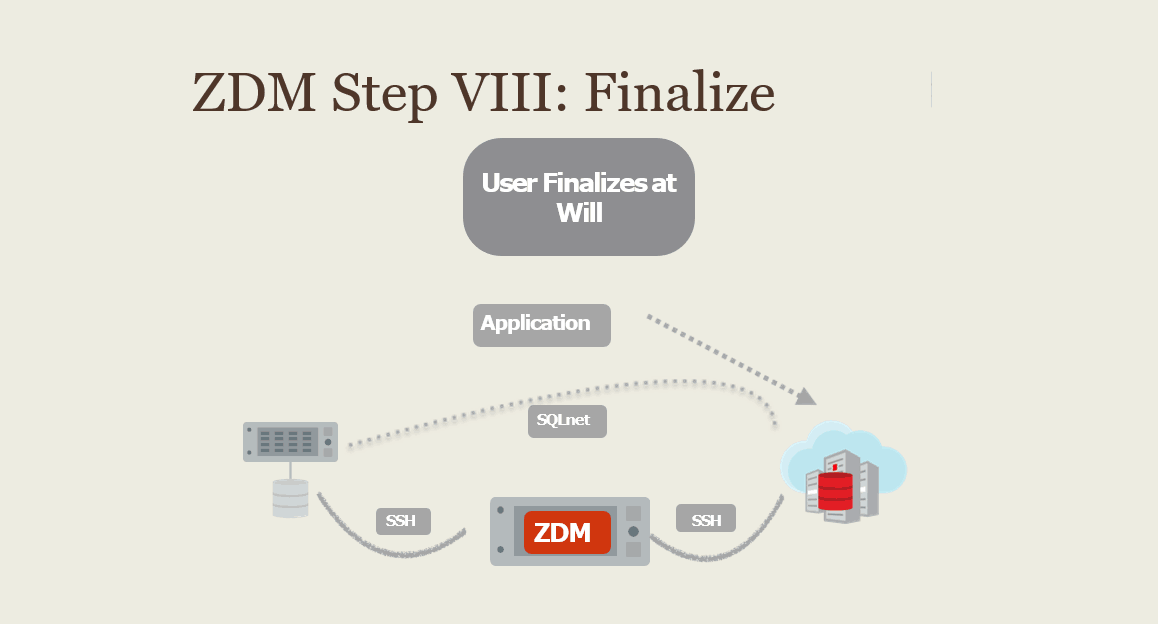 ZDM Step VIII: Finalize

User Finalizes at Will

Application

SQLnet

SSH

ZDM

SSH